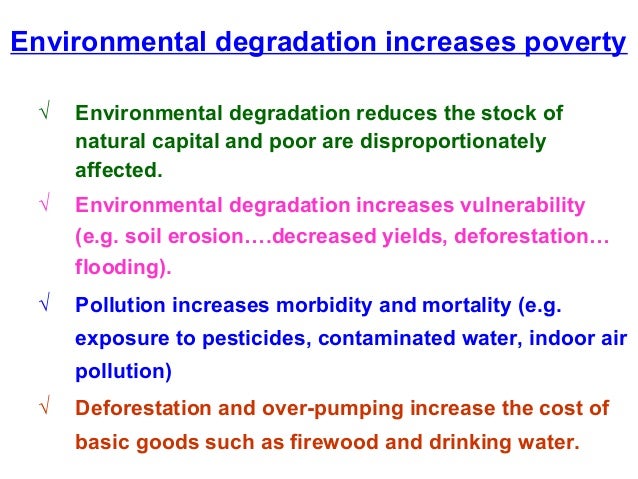 Environmental degradation increases poverty

√ Environmental degradation reduces the stock of natural capital and poor are disproportionately affected.

√ Environmental degradation increases vulnerability (e.g. soil erosion….decreased yields, deforestation… flooding).

√ Pollution increases morbidity and mortality (e.g. exposure to pesticides, contaminated water, indoor air pollution)

√ Deforestation and over-pumping increase the cost of basic goods such as firewood and drinking water.